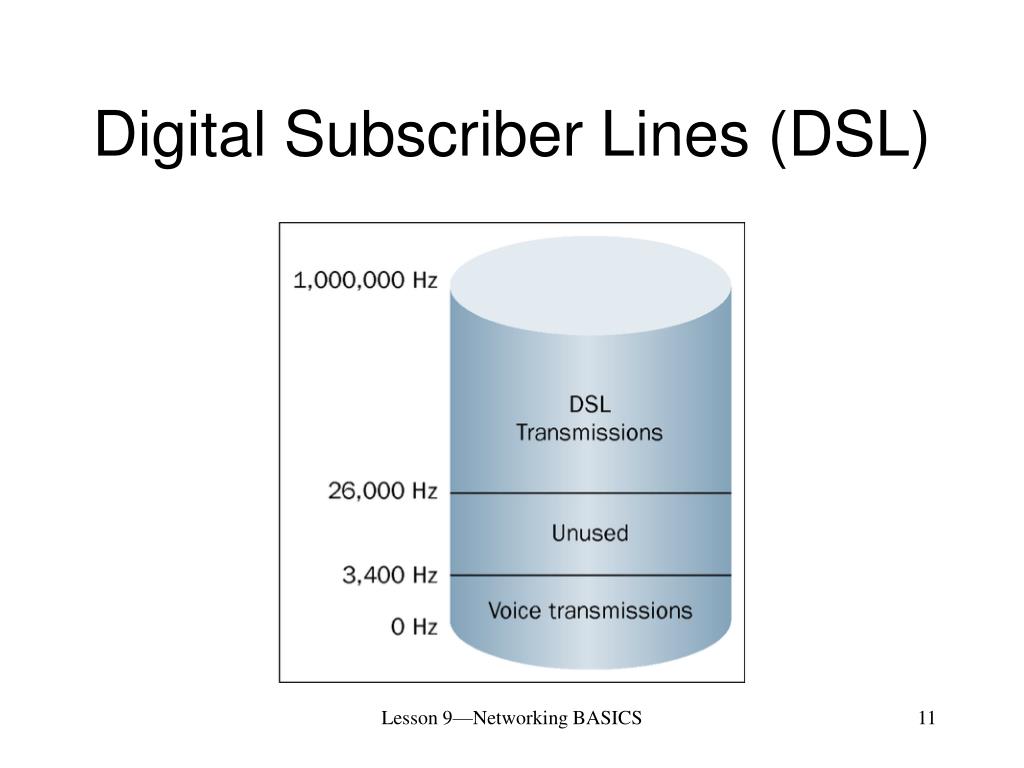 Digital Subscriber Lines (DSL)

1,000,000 Hz

DSL Transmissions

26,000 Hz

Unused

3,400 Hz

Voice transmissions

0 Hz

Lesson 9—Networking BASICS

11